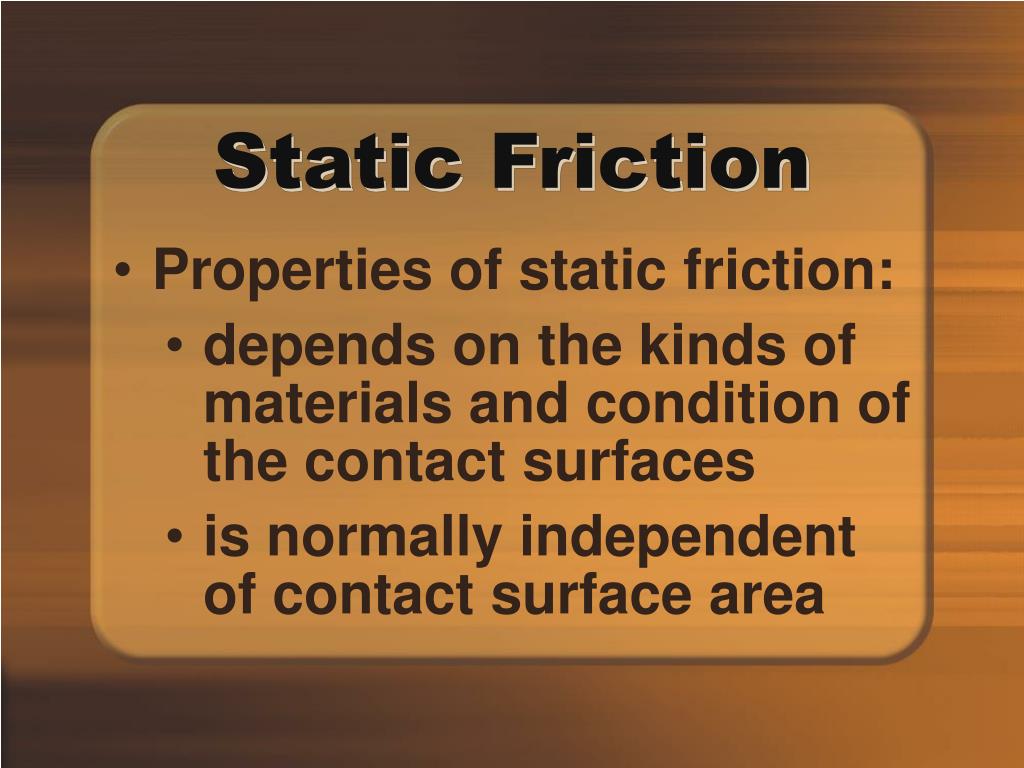 Static Friction

• Properties of static friction:
  • depends on the kinds of materials and condition of the contact surfaces
  • is normally independent of contact surface area